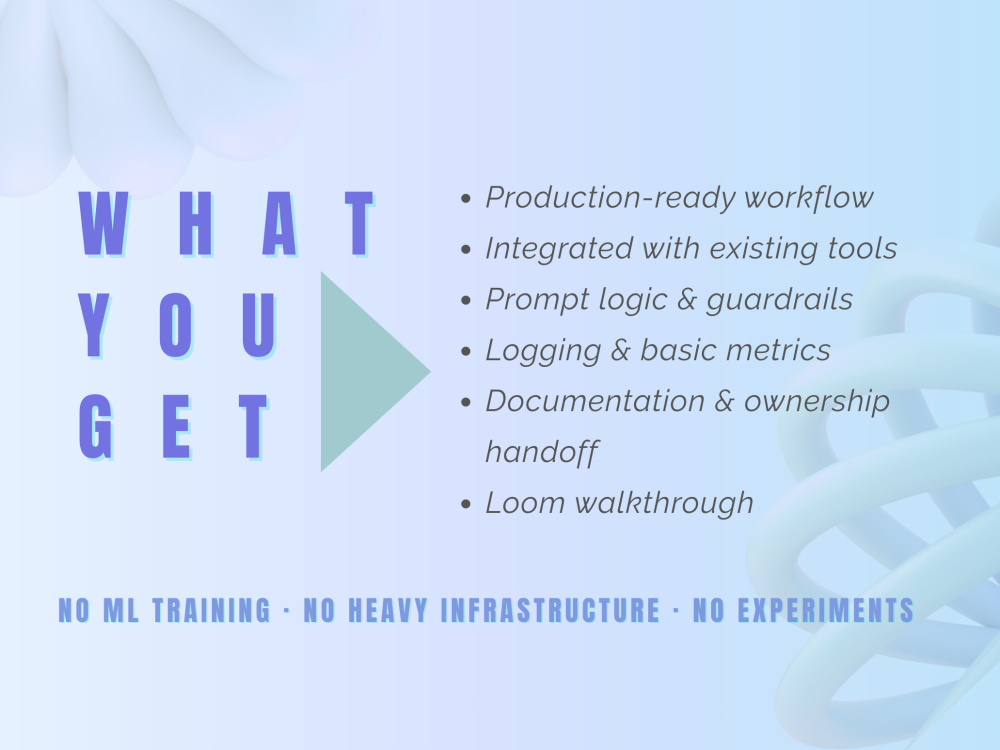 WHAT
YOU
GET

• Production-ready workflow
• Integrated with existing tools
• Prompt logic & guardrails
• Logging & basic metrics
• Documentation & ownership handoff
• Loom walkthrough

NO ML TRAINING · NO HEAVY INFRASTRUCTURE · NO EXPERIMENTS